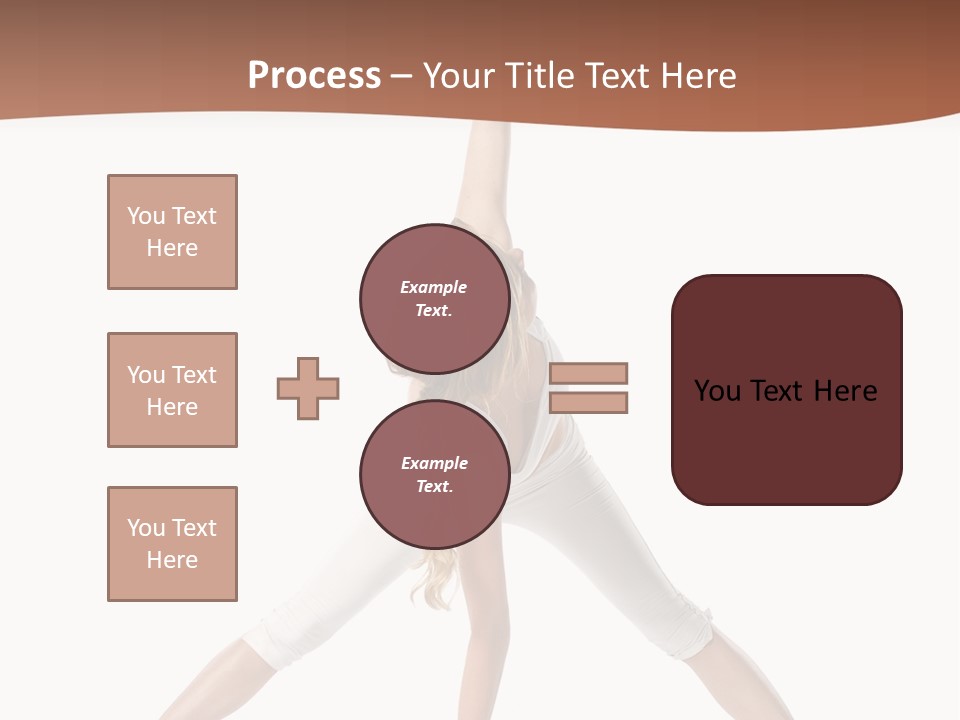 Process – Your Title Text Here

You Text Here

You Text Here

You Text Here

Example Text.

Example Text.

You Text Here